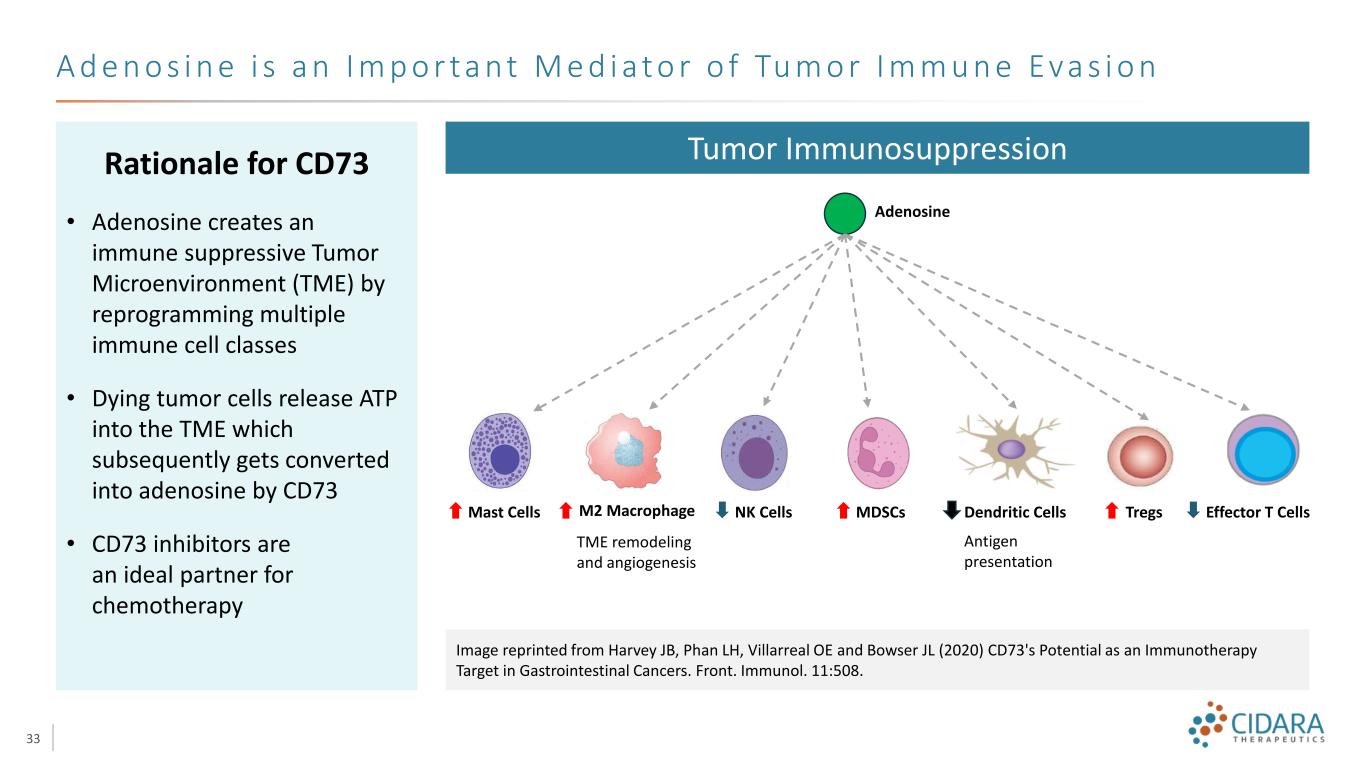 Adenosine is an Important Mediator of Tumor Immune Evasion

Rationale for CD73

• Adenosine creates an immune suppressive Tumor Microenvironment (TME) by reprogramming multiple immune cell classes

• Dying tumor cells release ATP into the TME which subsequently gets converted into adenosine by CD73

• CD73 inhibitors are an ideal partner for chemotherapy

Tumor Immunosuppression

Adenosine

Mast Cells

M2 Macrophage

TME remodeling and angiogenesis

NK Cells

MDSCs

Dendritic Cells

Antigen presentation

Tregs

Effector T Cells

Image reprinted from Harvey JB, Phan LH, Villarreal OE and Bowser JL (2020) CD73's Potential as an Immunotherapy Target in Gastrointestinal Cancers. Front. Immunol. 11:508.

33

CIDARA THERAPEUTICS